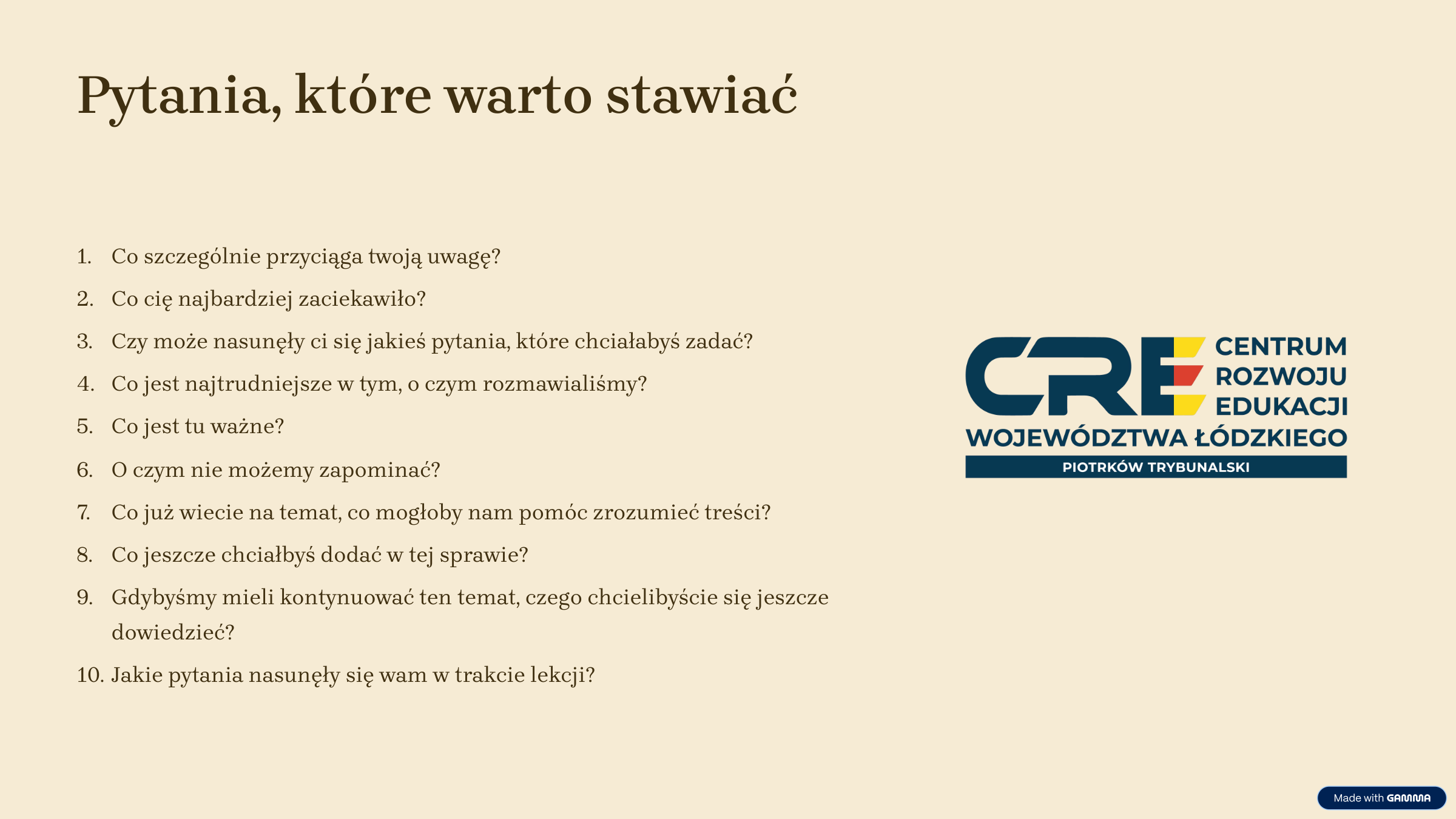 Pytania, które warto stawiać

1. Co szczególnie przyciąga twoją uwagę?
2. Co cię najbardziej zaciekawiło?
3. Czy może nasunęły ci się jakieś pytania, które chciałabyś zadać?
4. Co jest najtrudniejsze w tym, o czym rozmawialiśmy?
5. Co jest tu ważne?
6. O czym nie możemy zapominać?
7. Co już wiecie na temat, co mogłoby nam pomóc zrozumieć treści?
8. Co jeszcze chciałbyś dodać w tej sprawie?
9. Gdybyśmy mieli kontynuować ten temat, czego chcielibyście się jeszcze dowiedzieć?
10. Jakie pytania nasunęły się wam w trakcie lekcji?

CRE CENTRUM ROZWOJU EDUKACJI WOJEWÓDZTWA ŁÓDZKIEGO
PIOTRKÓW TRYBUNALSKI

Made with GAMMA